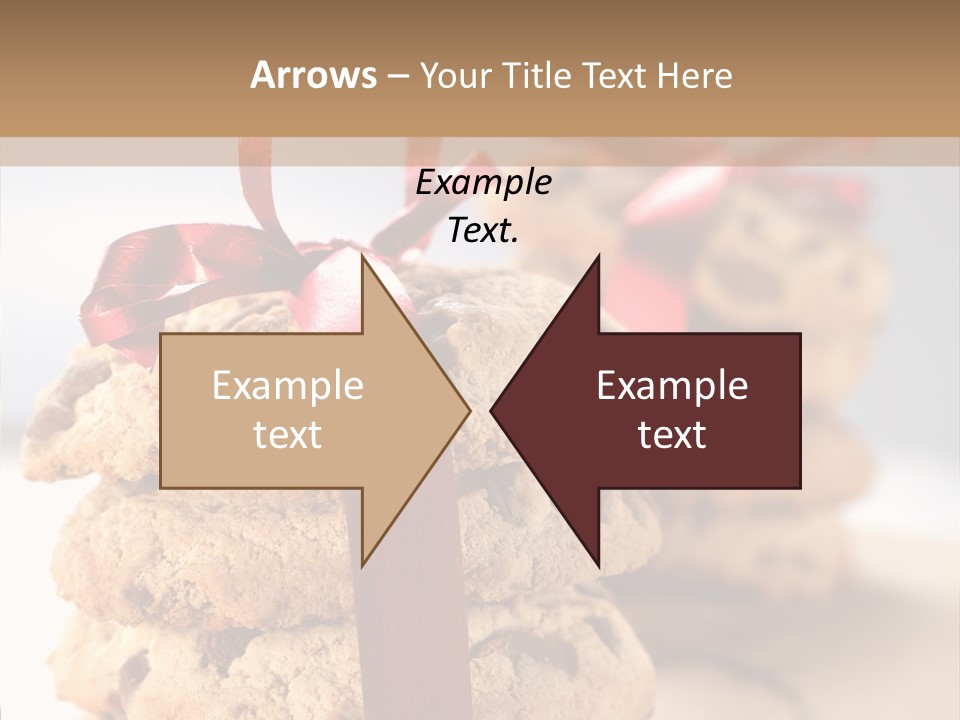 Arrows – Your Title Text Here

Example Text.

Example text

Example text